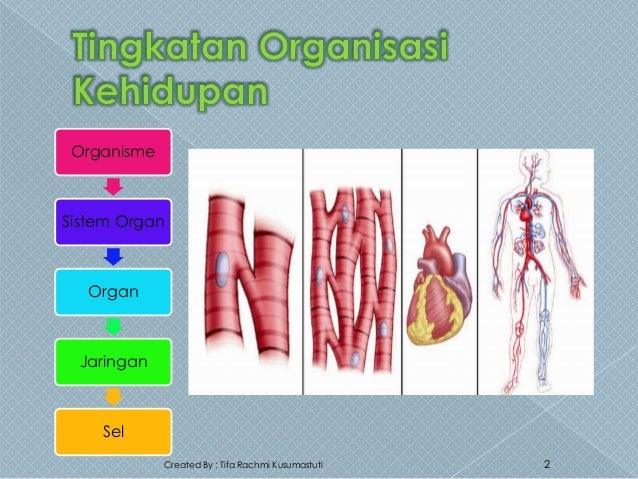 Tingkatan Organisasi Kehidupan

Organisme

Sistem Organ

Organ

Jaringan

Sel

Created By : Tifa Rachmi Kusumastuti

2